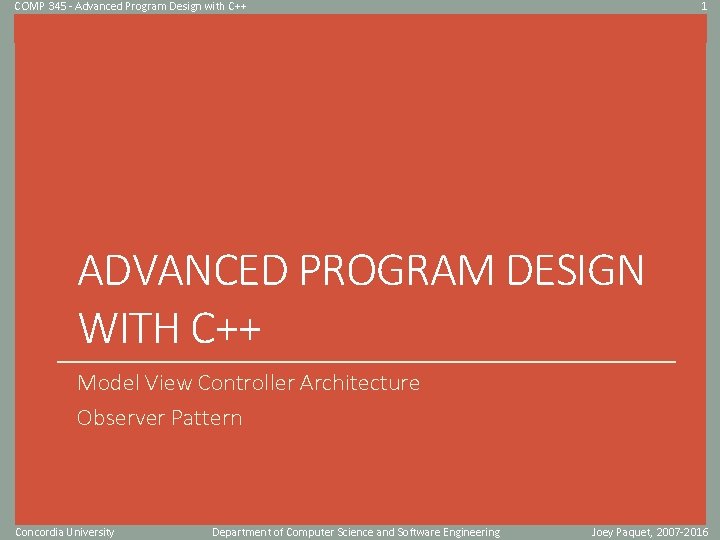 COMP 345 - Advanced Program Design with C++

1

ADVANCED PROGRAM DESIGN WITH C++

Model View Controller Architecture

Observer Pattern

Concordia University

Department of Computer Science and Software Engineering

Joey Paquet, 2007-2016